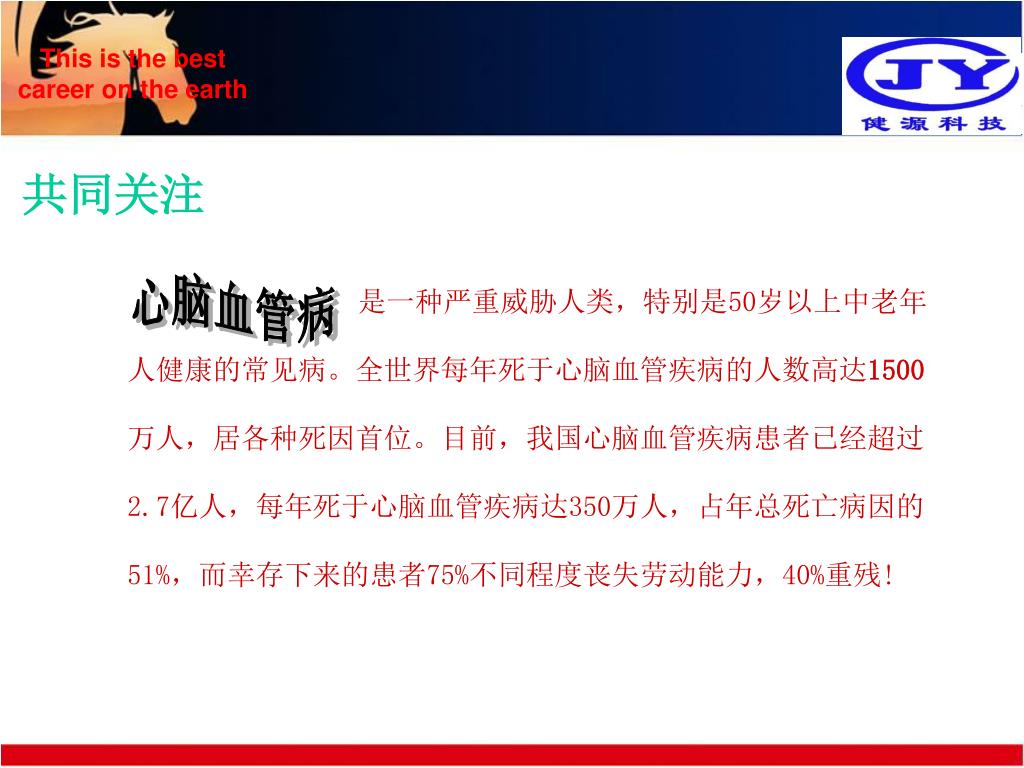 This is the best career on the earth

JY
健源科技

共同关注

心脑血管病 是一种严重威胁人类，特别是50岁以上中老年人健康的常见病。全世界每年死于心脑血管疾病的人数高达1500万人，居各种死因首位。目前，我国心脑血管疾病患者已经超过2.7亿人，每年死于心脑血管疾病达350万人，占年总死亡病因的51%，而幸存下来的患者75%不同程度丧失劳动能力，40%重残!